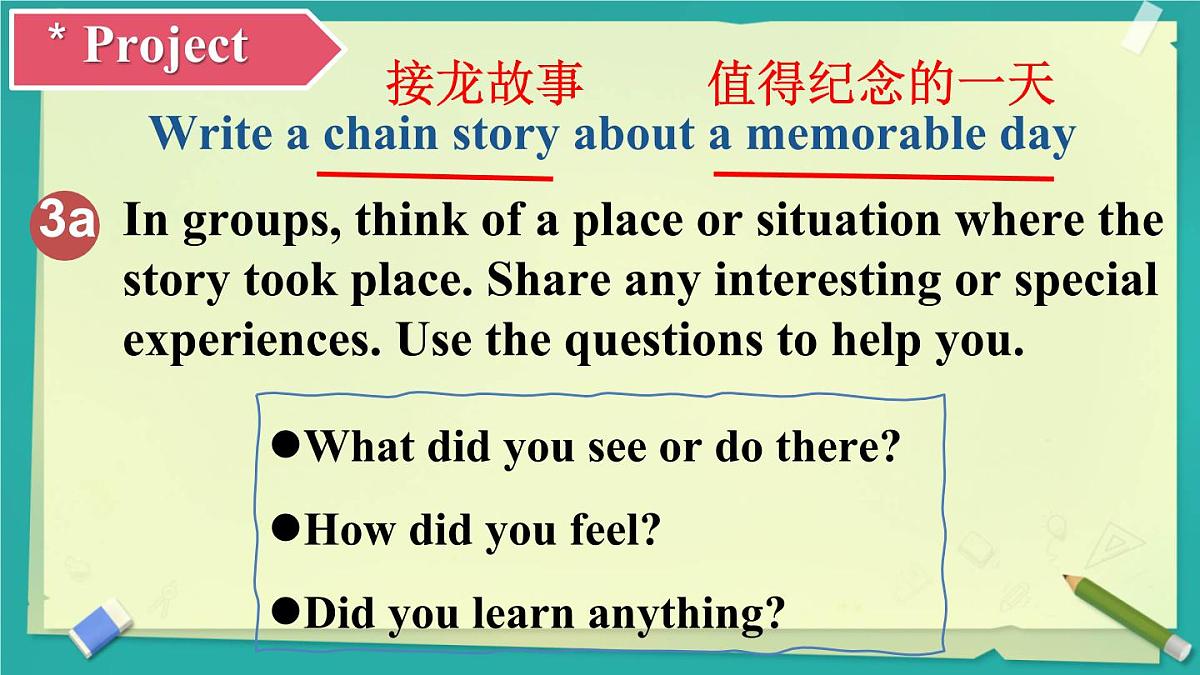 * Project

接龙故事 值得纪念的一天

Write a chain story about a memorable day

3a In groups, think of a place or situation where the story took place. Share any interesting or special experiences. Use the questions to help you.

●What did you see or do there?

●How did you feel?

●Did you learn anything?